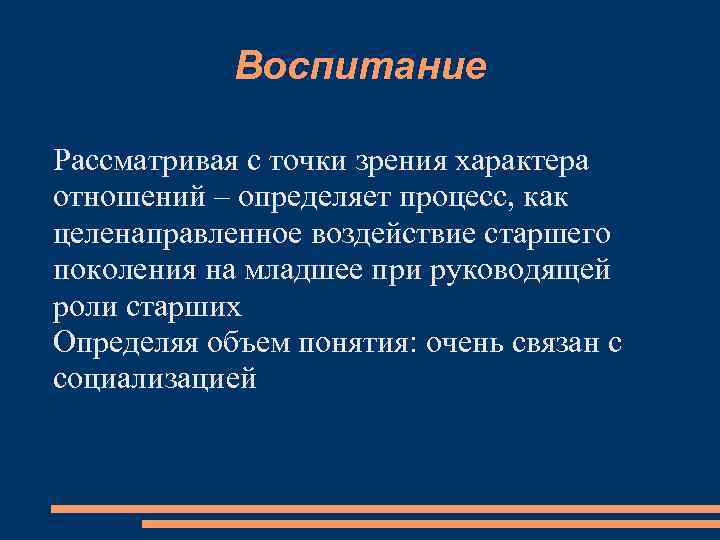 Воспитание

Рассматривая с точки зрения характера отношений – определяет процесс, как целенаправленное воздействие старшего поколения на младшее при руководящей роли старших
Определяя объем понятия: очень связан с социализацией